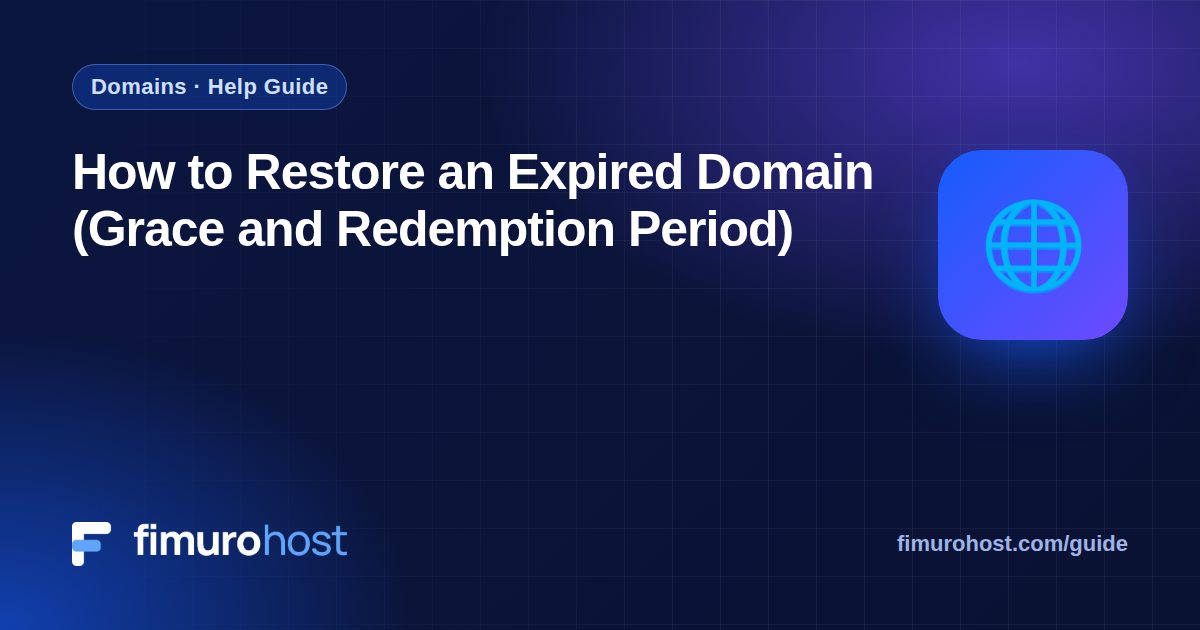 Domains · Help Guide

How to Restore an Expired Domain (Grace and Redemption Period)

fimurohost

fimurohost.com/guide